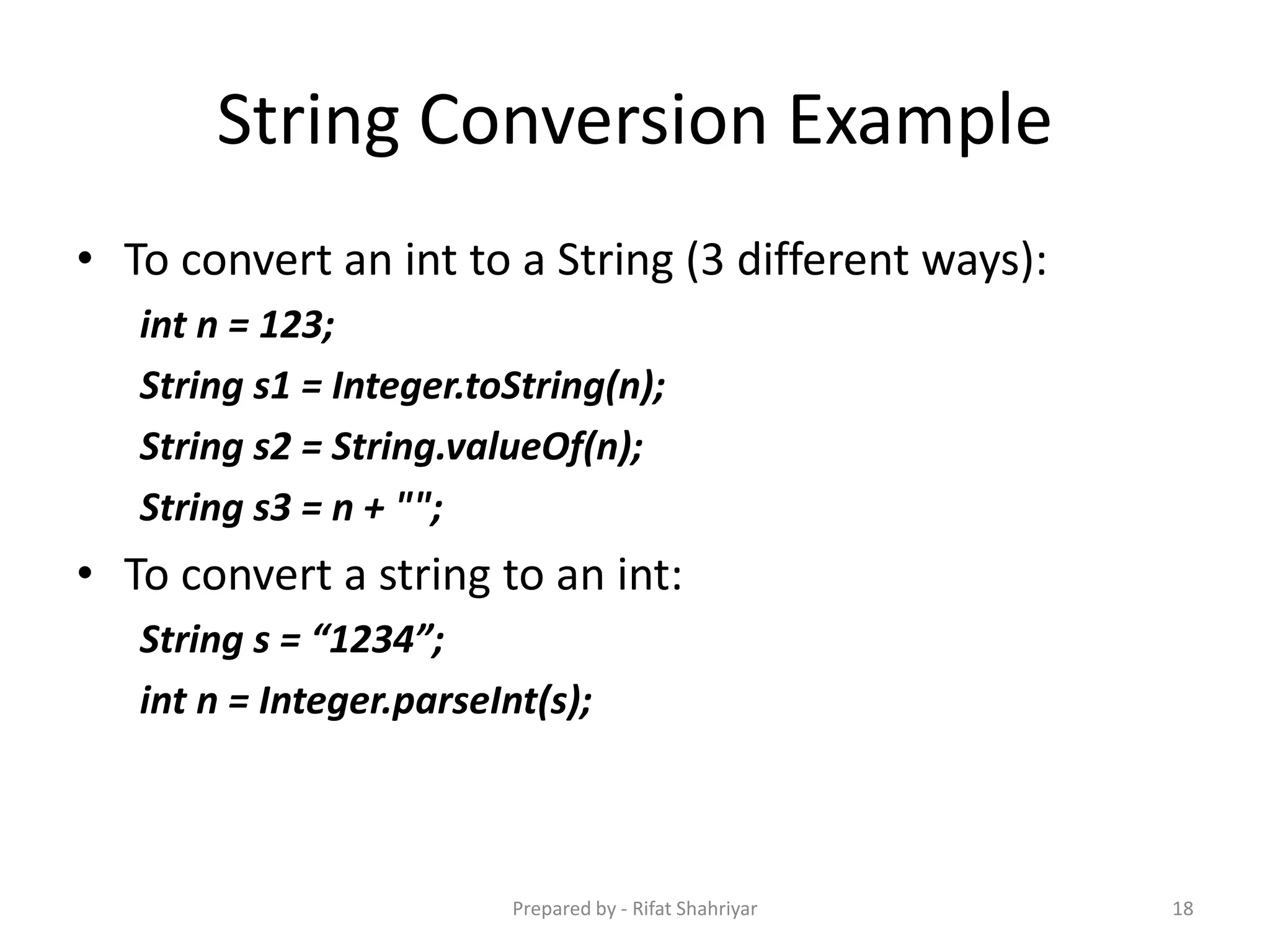 String Conversion Example

• To convert an int to a String (3 different ways):

int n = 123;

String s1 = Integer.toString(n);

String s2 = String.valueOf(n);

String s3 = n + "";

• To convert a string to an int:

String s = “1234”;

int n = Integer.parseInt(s);

Prepared by - Rifat Shahriyar

18